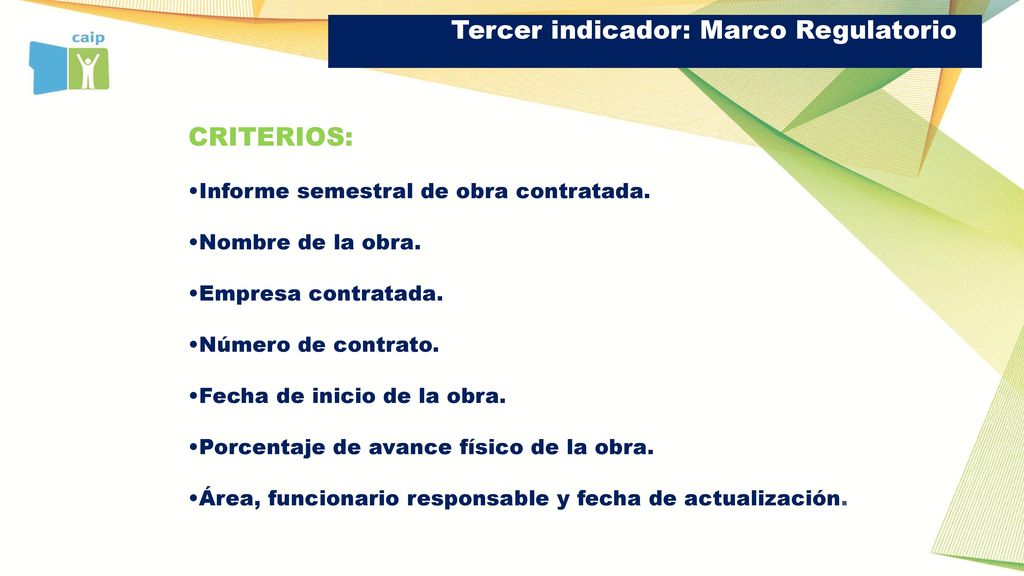 caip

Tercer indicador: Marco Regulatorio

CRITERIOS:

•Informe semestral de obra contratada.

•Nombre de la obra.

•Empresa contratada.

•Número de contrato.

•Fecha de inicio de la obra.

•Porcentaje de avance físico de la obra.

•Área, funcionario responsable y fecha de actualización.